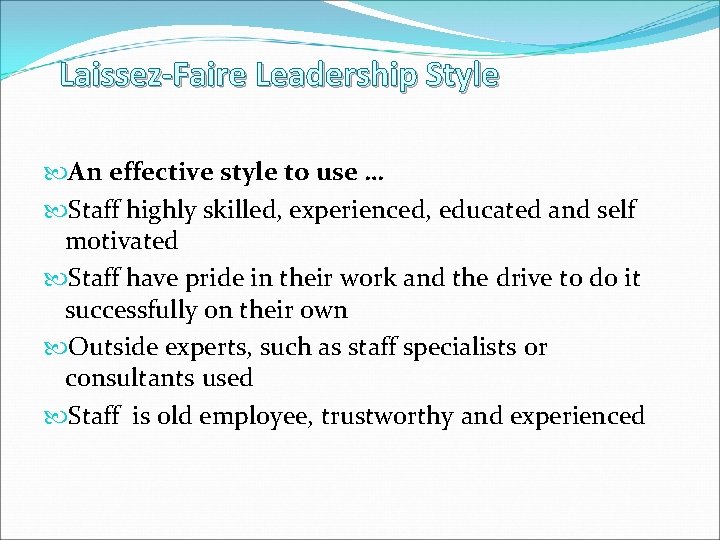 Laissez-Faire Leadership Style

An effective style to use …

Staff highly skilled, experienced, educated and self motivated

Staff have pride in their work and the drive to do it successfully on their own

Outside experts, such as staff specialists or consultants used

Staff is old employee, trustworthy and experienced